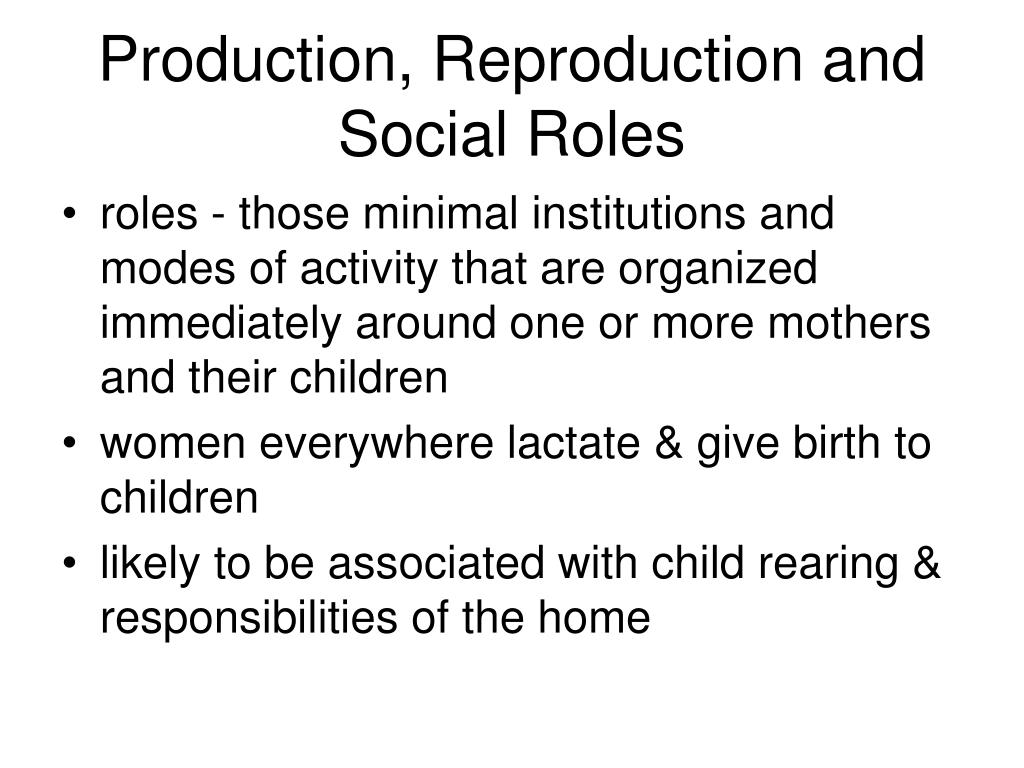 Production, Reproduction and Social Roles

• roles - those minimal institutions and modes of activity that are organized immediately around one or more mothers and their children
• women everywhere lactate & give birth to children
• likely to be associated with child rearing & responsibilities of the home